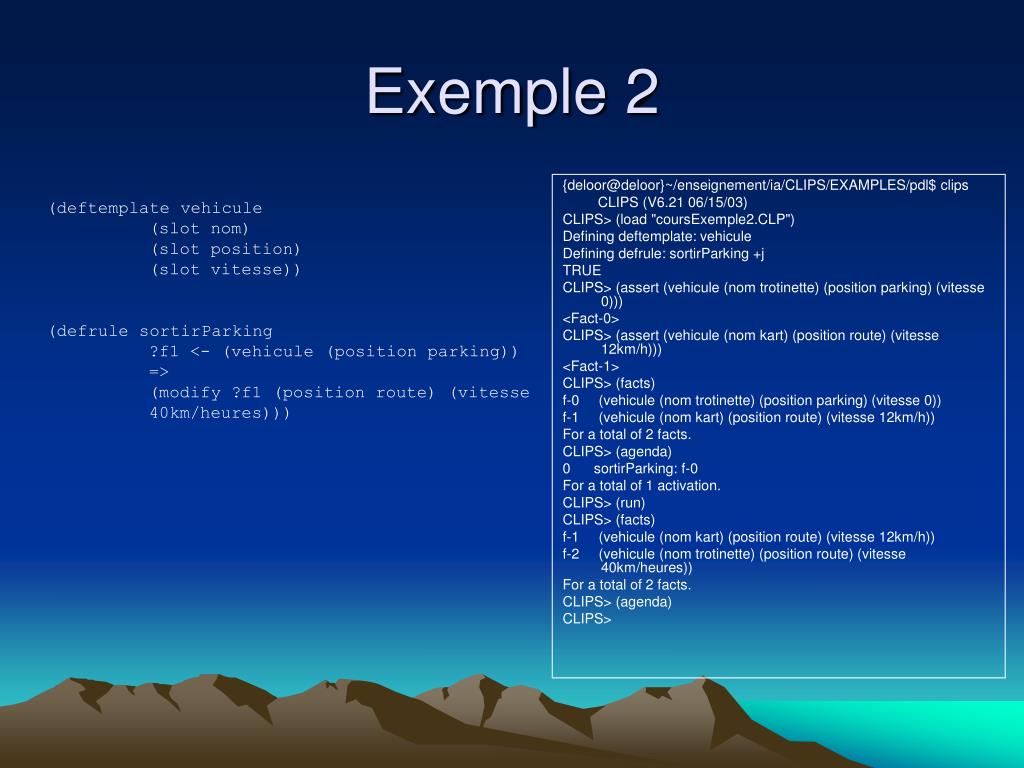 Exemple 2

(deftemplate vehicule
(slot nom)
(slot position)
(slot vitesse))

(defrule sortirParking
?f1 <- (vehicule (position parking))
=>
(modify ?f1 (position route) (vitesse 40km/heures)))

{deloor@deloor}~/enseignement/ia/CLIPS/EXAMPLES/pdl$ clips
CLIPS (V6.21 06/15/03)
CLIPS> (load "coursExemple2.CLP")
Defining deftemplate: vehicule
Defining defrule: sortirParking +j
TRUE
CLIPS> (assert (vehicule (nom trotinette) (position parking) (vitesse 0)))
<Fact-0>
CLIPS> (assert (vehicule (nom kart) (position route) (vitesse 12km/h)))
<Fact-1>
CLIPS> (facts)
f-0 (vehicule (nom trotinette) (position parking) (vitesse 0))
f-1 (vehicule (nom kart) (position route) (vitesse 12km/h))
For a total of 2 facts.
CLIPS> (agenda)
0 sortirParking: f-0
For a total of 1 activation.
CLIPS> (run)
CLIPS> (facts)
f-1 (vehicule (nom kart) (position route) (vitesse 12km/h))
f-2 (vehicule (nom trotinette) (position route) (vitesse 40km/heures))
For a total of 2 facts.
CLIPS> (agenda)
CLIPS>